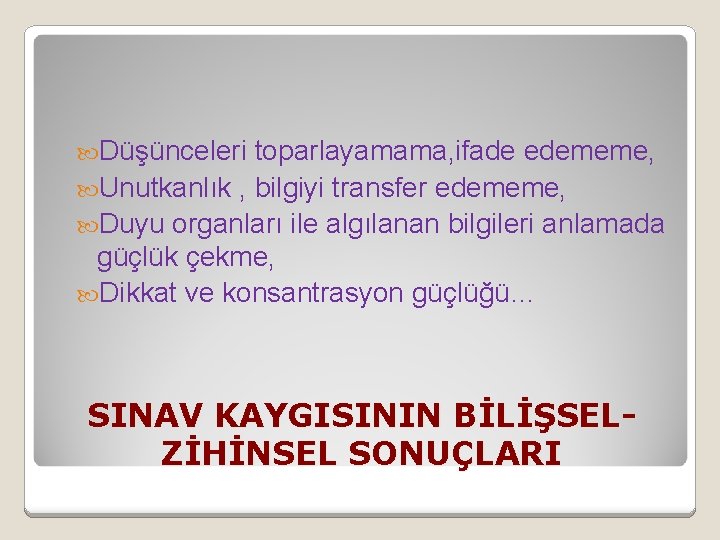 Düşünceleri toparlayamama,ifade edememe,
Unutkanlık , bilgiyi transfer edememe,
Duyu organları ile algılanan bilgileri anlamada güçlük çekme,
Dikkat ve konsantrasyon güçlüğü…

SINAV KAYGISININ BİLİŞSEL-ZİHİNSEL SONUÇLARI